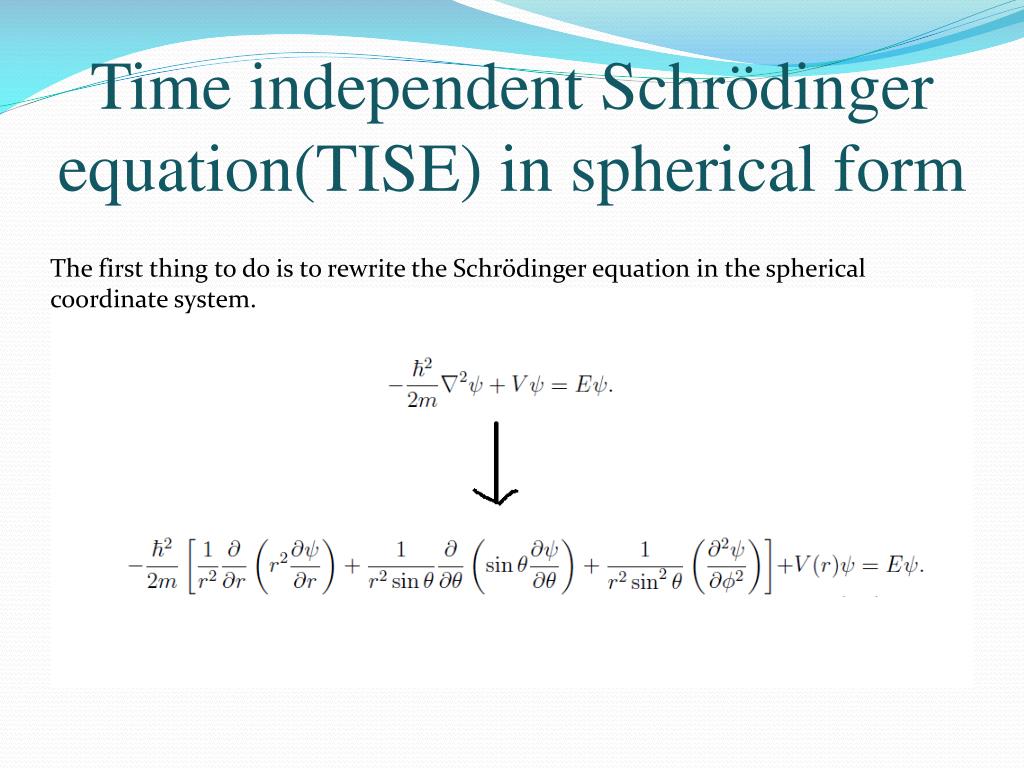 Time independent Schrödinger equation(TISE) in spherical form

The first thing to do is to rewrite the Schrödinger equation in the spherical coordinate system.

$-\frac{\hbar^2}{2m}\nabla^2\psi + V\psi = E\psi.$

$-\frac{\hbar^2}{2m}\left[\frac{1}{r^2}\frac{\partial}{\partial r}\left(r^2\frac{\partial\psi}{\partial r}\right) + \frac{1}{r^2\sin\theta}\frac{\partial}{\partial\theta}\left(\sin\theta\frac{\partial\psi}{\partial\theta}\right) + \frac{1}{r^2\sin^2\theta}\left(\frac{\partial^2\psi}{\partial\phi^2}\right)\right] + V(r)\psi = E\psi.$